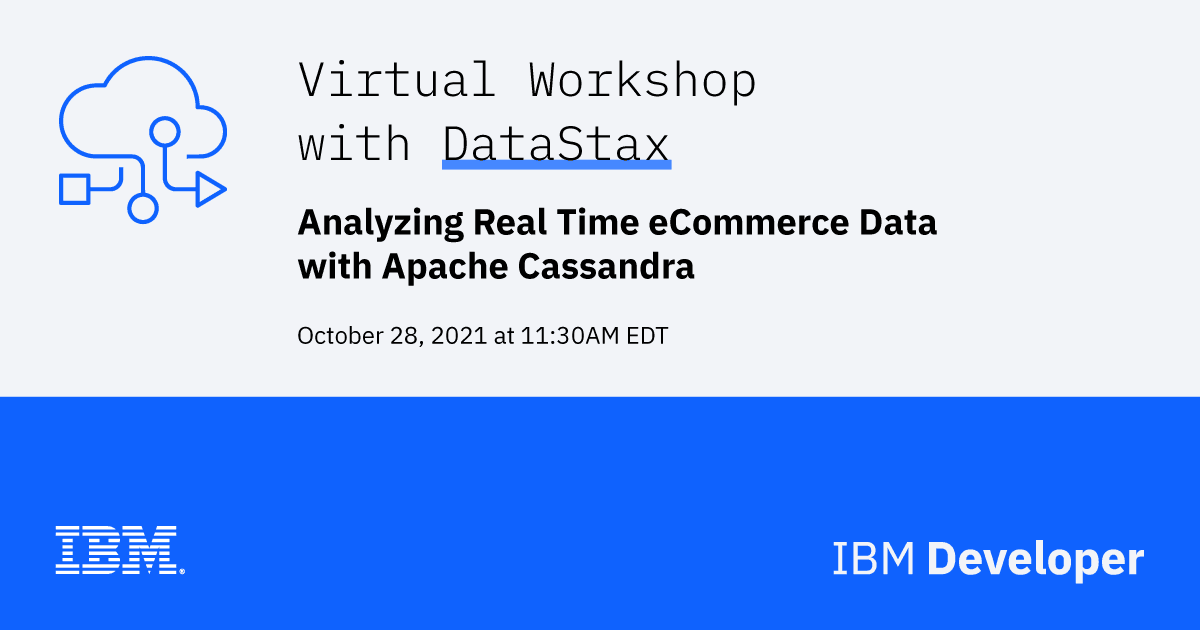 Virtual Workshop with DataStax

Analyzing Real Time eCommerce Data with Apache Cassandra

October 28, 2021 at 11:30AM EDT

IBM

IBM Developer